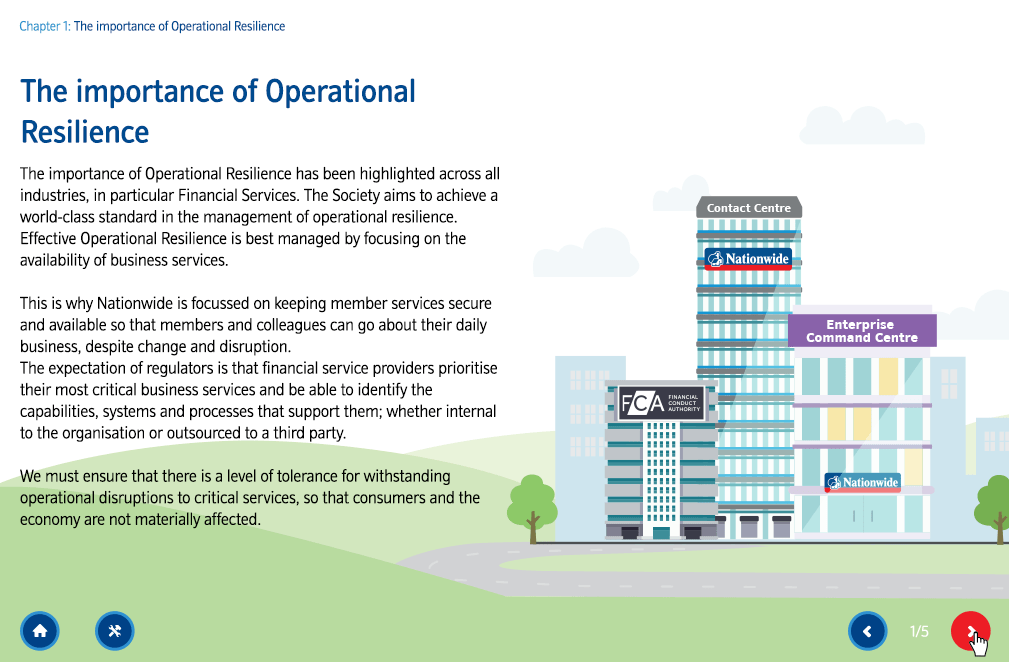 Chapter 1: The importance of Operational Resilience

The importance of Operational Resilience

The importance of Operational Resilience has been highlighted across all industries, in particular Financial Services. The Society aims to achieve a world-class standard in the management of operational resilience. Effective Operational Resilience is best managed by focusing on the availability of business services.

This is why Nationwide is focussed on keeping member services secure and available so that members and colleagues can go about their daily business, despite change and disruption.
The expectation of regulators is that financial service providers prioritise their most critical business services and be able to identify the capabilities, systems and processes that support them; whether internal to the organisation or outsourced to a third party.

We must ensure that there is a level of tolerance for withstanding operational disruptions to critical services, so that consumers and the economy are not materially affected.

Contact Centre

Nationwide

Enterprise Command Centre

FCA FINANCIAL CONDUCT AUTHORITY

Nationwide

1/5